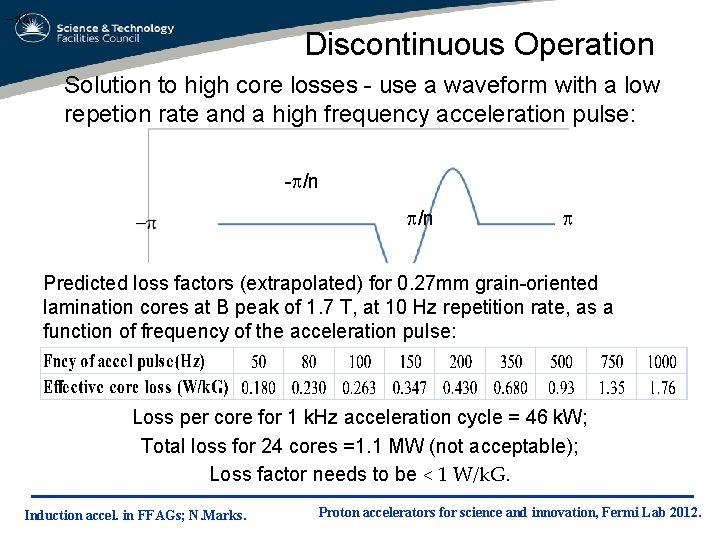 Science & Technology Facilities Council

Discontinuous Operation

Solution to high core losses - use a waveform with a low repetion rate and a high frequency acceleration pulse:

$-\pi/n$

$-\pi$

$\pi/n$

$\pi$

Predicted loss factors (extrapolated) for 0.27mm grain-oriented lamination cores at B peak of 1.7 T, at 10 Hz repetition rate, as a function of frequency of the acceleration pulse:

| Fncy of accel pulse(Hz) | 50 | 80 | 100 | 150 | 200 | 350 | 500 | 750 | 1000 |
|---|---|---|---|---|---|---|---|---|---|
| Effective core loss (W/kG) | 0.180 | 0.230 | 0.263 | 0.347 | 0.430 | 0.680 | 0.93 | 1.35 | 1.76 |

Loss per core for 1 kHz acceleration cycle = 46 kW;

Total loss for 24 cores =1.1 MW (not acceptable);

Loss factor needs to be < 1 W/kG.

Induction accel. in FFAGs; N.Marks.

Proton accelerators for science and innovation, Fermi Lab 2012.